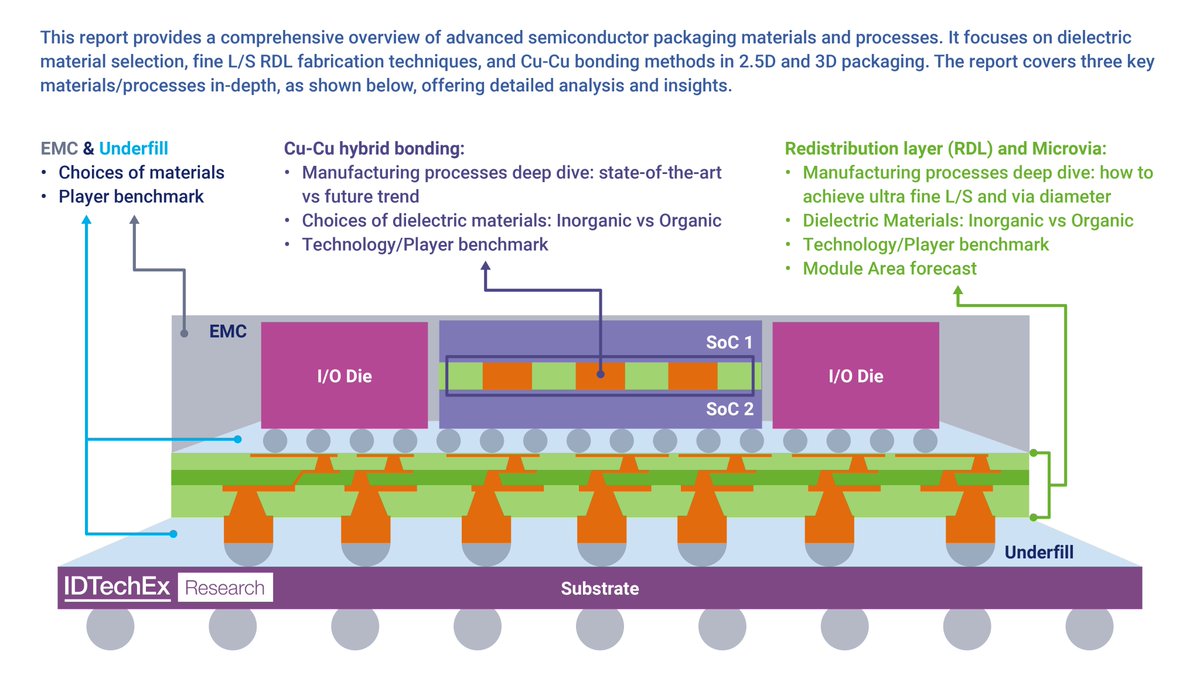 This report provides a comprehensive overview of advanced semiconductor packaging materials and processes. It focuses on dielectric material selection, fine L/S RDL fabrication techniques, and Cu-Cu bonding methods in 2.5D and 3D packaging. The report covers three key materials/processes in-depth, as shown below, offering detailed analysis and insights.

EMC & Underfill
• Choices of materials
• Player benchmark

Cu-Cu hybrid bonding:
• Manufacturing processes deep dive: state-of-the-art vs future trend
• Choices of dielectric materials: Inorganic vs Organic
• Technology/Player benchmark

Redistribution layer (RDL) and Microvia:
• Manufacturing processes deep dive: how to achieve ultra fine L/S and via diameter
• Dielectric Materials: Inorganic vs Organic
• Technology/Player benchmark
• Module Area forecast

EMC

I/O Die

SoC 1

SoC 2

I/O Die

Underfill

IDTechEx Research

Substrate